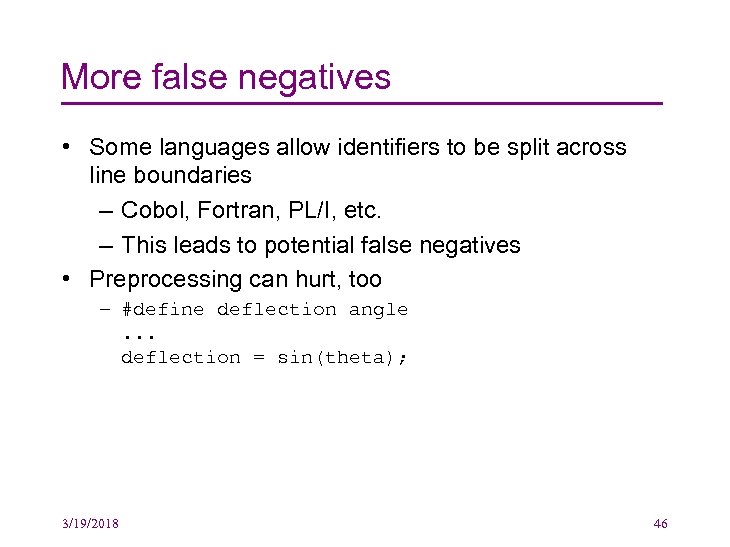 More false negatives

• Some languages allow identifiers to be split across line boundaries

– Cobol, Fortran, PL/I, etc.

– This leads to potential false negatives

• Preprocessing can hurt, too

– #define deflection angle
...
deflection = sin(theta);

3/19/2018

46